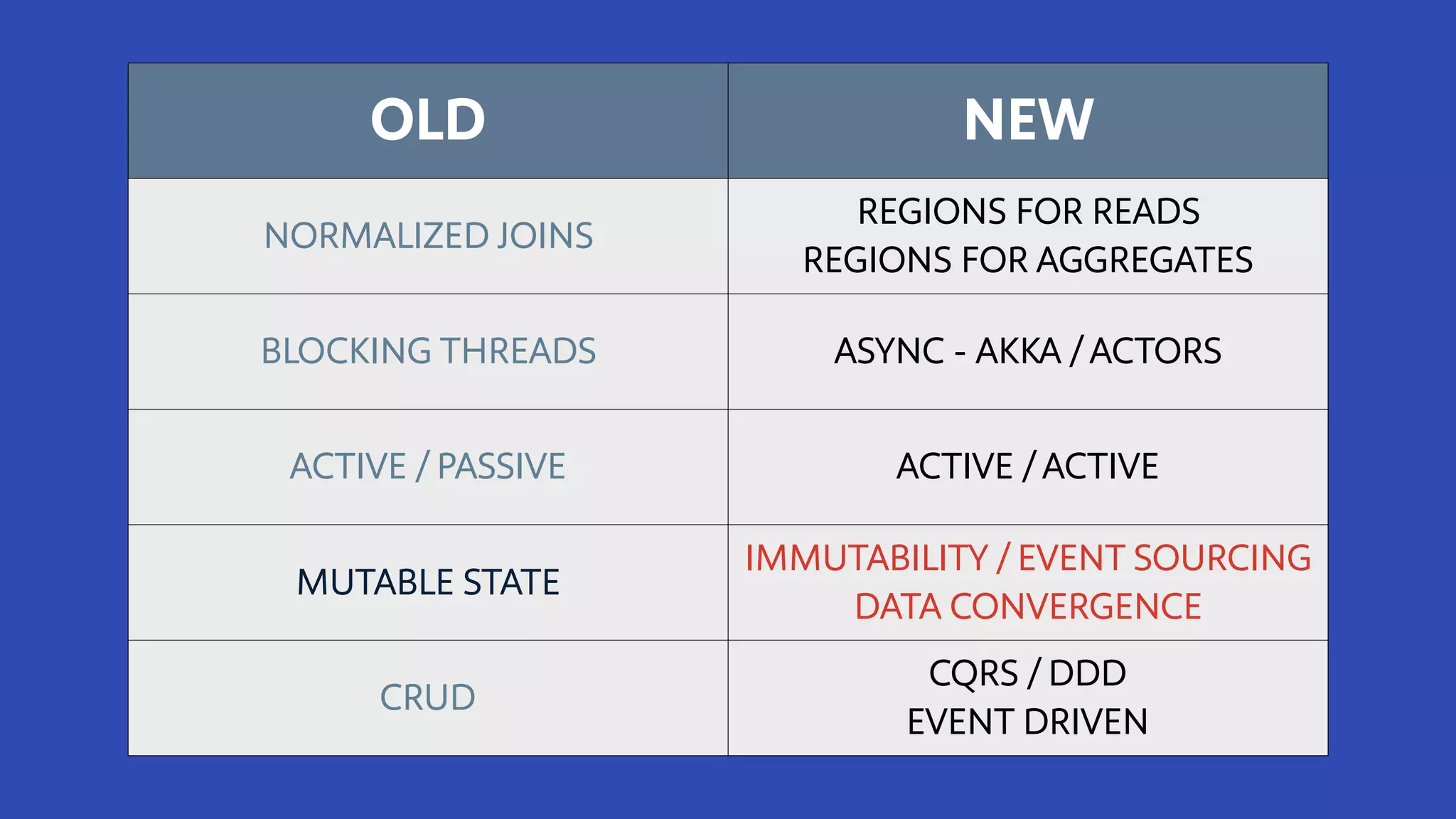 | OLD | NEW |
|---|---|
| NORMALIZED JOINS | REGIONS FOR READS REGIONS FOR AGGREGATES |
| BLOCKING THREADS | ASYNC - AKKA / ACTORS |
| ACTIVE / PASSIVE | ACTIVE / ACTIVE |
| MUTABLE STATE | IMMUTABILITY / EVENT SOURCING DATA CONVERGENCE |
| CRUD | CQRS / DDD EVENT DRIVEN |